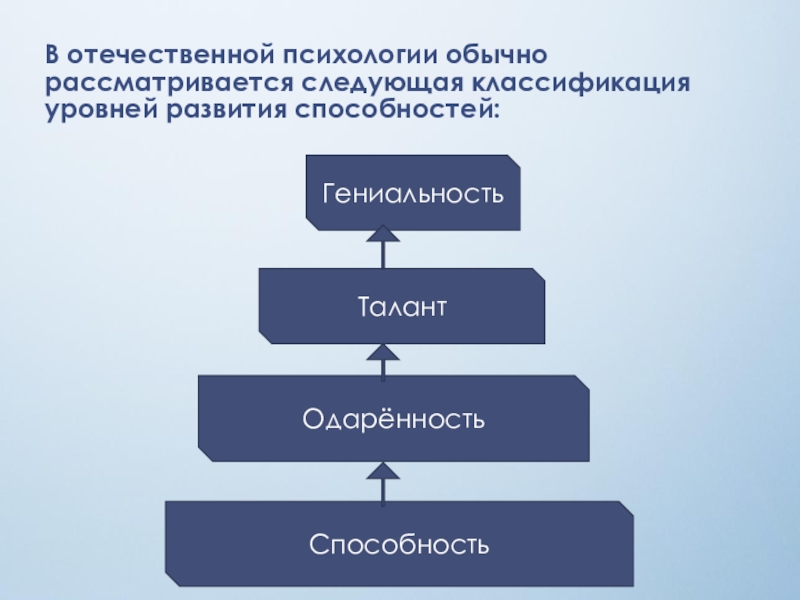 В отечественной психологии обычно рассматривается следующая классификация уровней развития способностей:

Гениальность

Талант

Одарённость

Способность